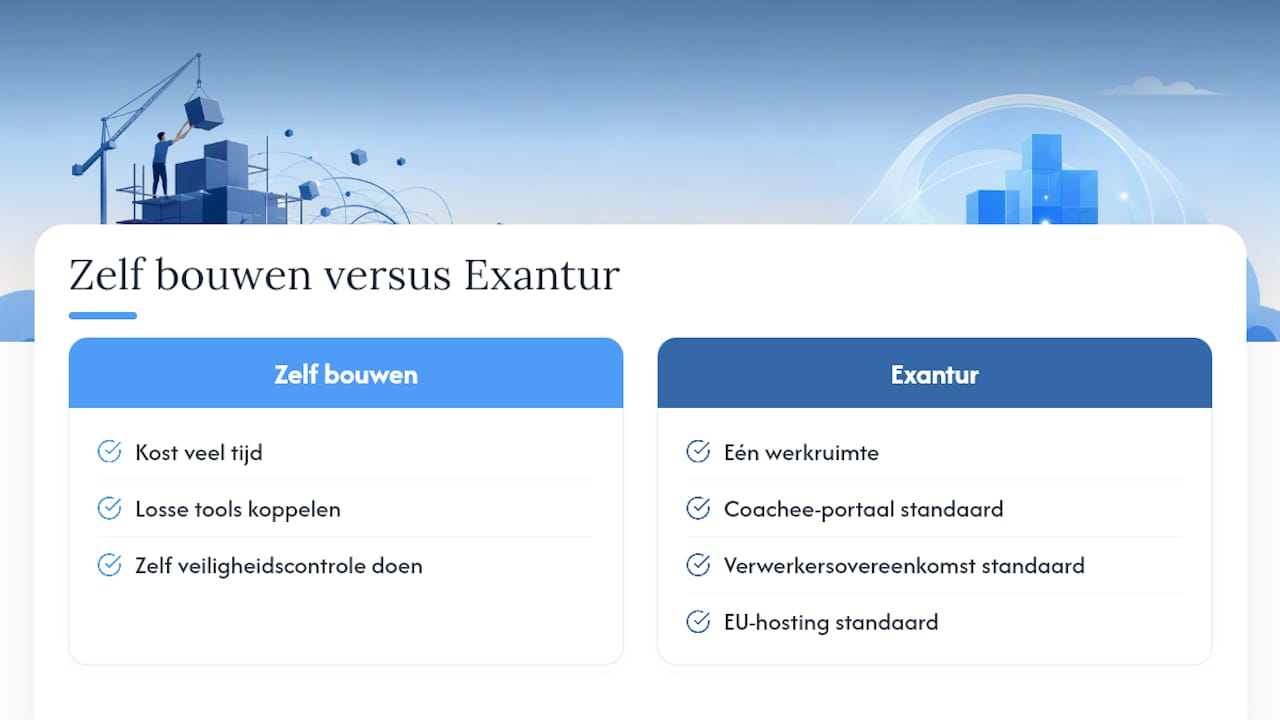 Zelf bouwen versus Exantur

Zelf bouwen

Kost veel tijd

Losse tools koppelen

Zelf veiligheidscontrole doen

Exantur

Eén werkruimte

Coachee-portaal standaard

Verwerkersovereenkomst standaard

EU-hosting standaard